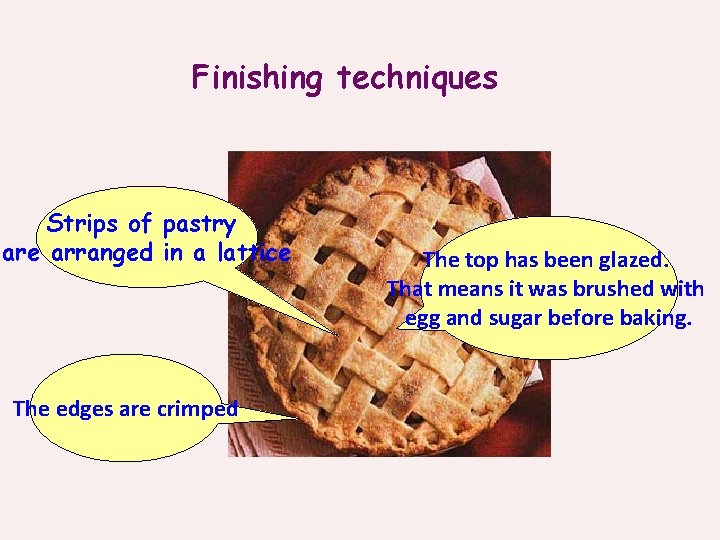 Finishing techniques

Strips of pastry are arranged in a lattice

The top has been glazed. That means it was brushed with egg and sugar before baking.

The edges are crimped